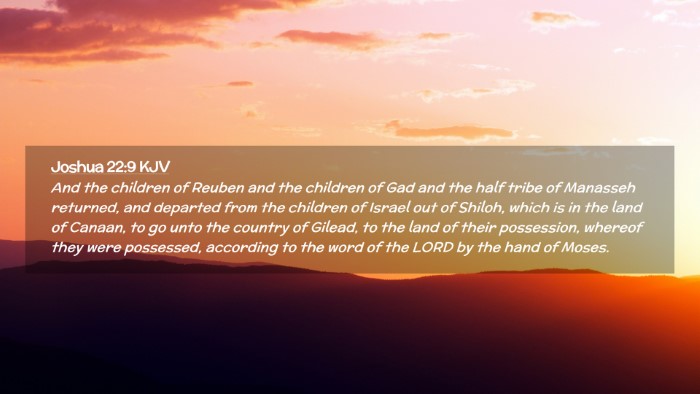 Joshua 22:9 KJV
And the children of Reuben and the children of Gad and the half tribe of Manasseh returned, and departed from the children of Israel out of Shiloh, which is in the land of Canaan, to go unto the country of Gilead, to the land of their possession, whereof they were possessed, according to the word of the LORD by the hand of Moses.